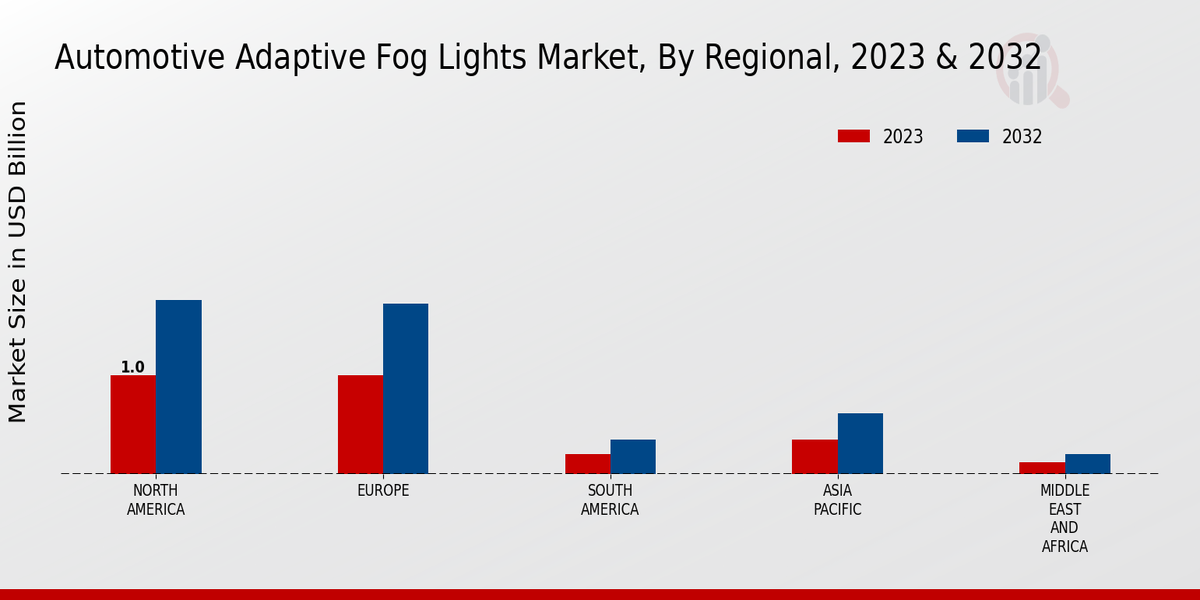 Automotive Adaptive Fog Lights Market, By Regional, 2023 & 2032

2023
2032

Market Size in USD Billion

1.0

NORTH AMERICA
EUROPE
SOUTH AMERICA
ASIA PACIFIC
MIDDLE EAST AND AFRICA